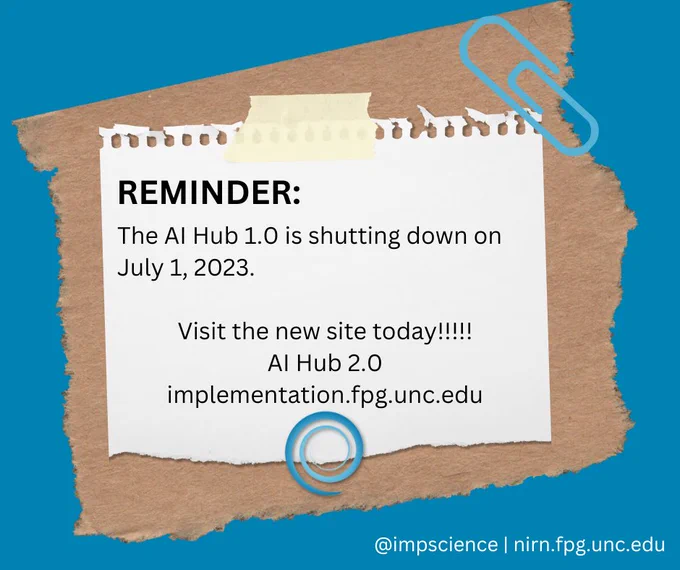 REMINDER:
The AI Hub 1.0 is shutting down on July 1, 2023.

Visit the new site today!!!!!
AI Hub 2.0
implementation.fpg.unc.edu

@impscience | nirn.fpg.unc.edu